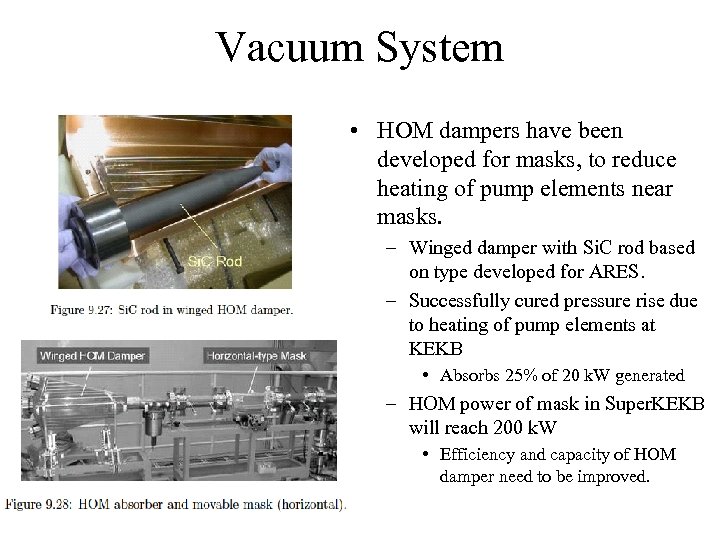 Vacuum System

SiC Rod

Figure 9.27: SiC rod in winged HOM damper.

Winged HOM Damper

Horizontal-type Mask

Figure 9.28: HOM absorber and movable mask (horizontal).

• HOM dampers have been developed for masks, to reduce heating of pump elements near masks.
 – Winged damper with SiC rod based on type developed for ARES.
 – Successfully cured pressure rise due to heating of pump elements at KEKB
  • Absorbs 25% of 20 kW generated
 – HOM power of mask in SuperKEKB will reach 200 kW
  • Efficiency and capacity of HOM damper need to be improved.